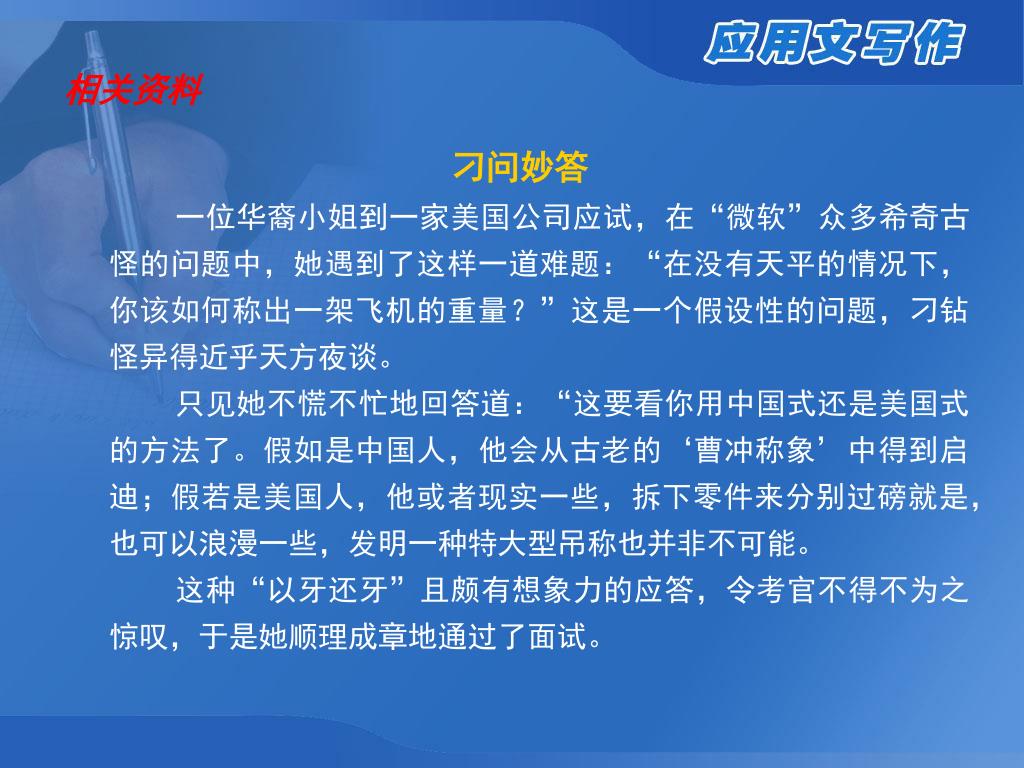 应用文写作

相关资料

刁问妙答

一位华裔小姐到一家美国公司应试，在“微软”众多希奇古怪的问题中，她遇到了这样一道难题：“在没有天平的情况下，你该如何称出一架飞机的重量？”这是一个假设性的问题，刁钻怪异得近乎天方夜谈。

只见她不慌不忙地回答道：“这要看你用中国式还是美国式的方法了。假如是中国人，他会从古老的‘曹冲称象’中得到启迪；假若是美国人，他或者现实一些，拆下零件来分别过磅就是，也可以浪漫一些，发明一种特大型吊称也并非不可能。

这种“以牙还牙”且颇有想象力的应答，令考官不得不为之惊叹，于是她顺理成章地通过了面试。